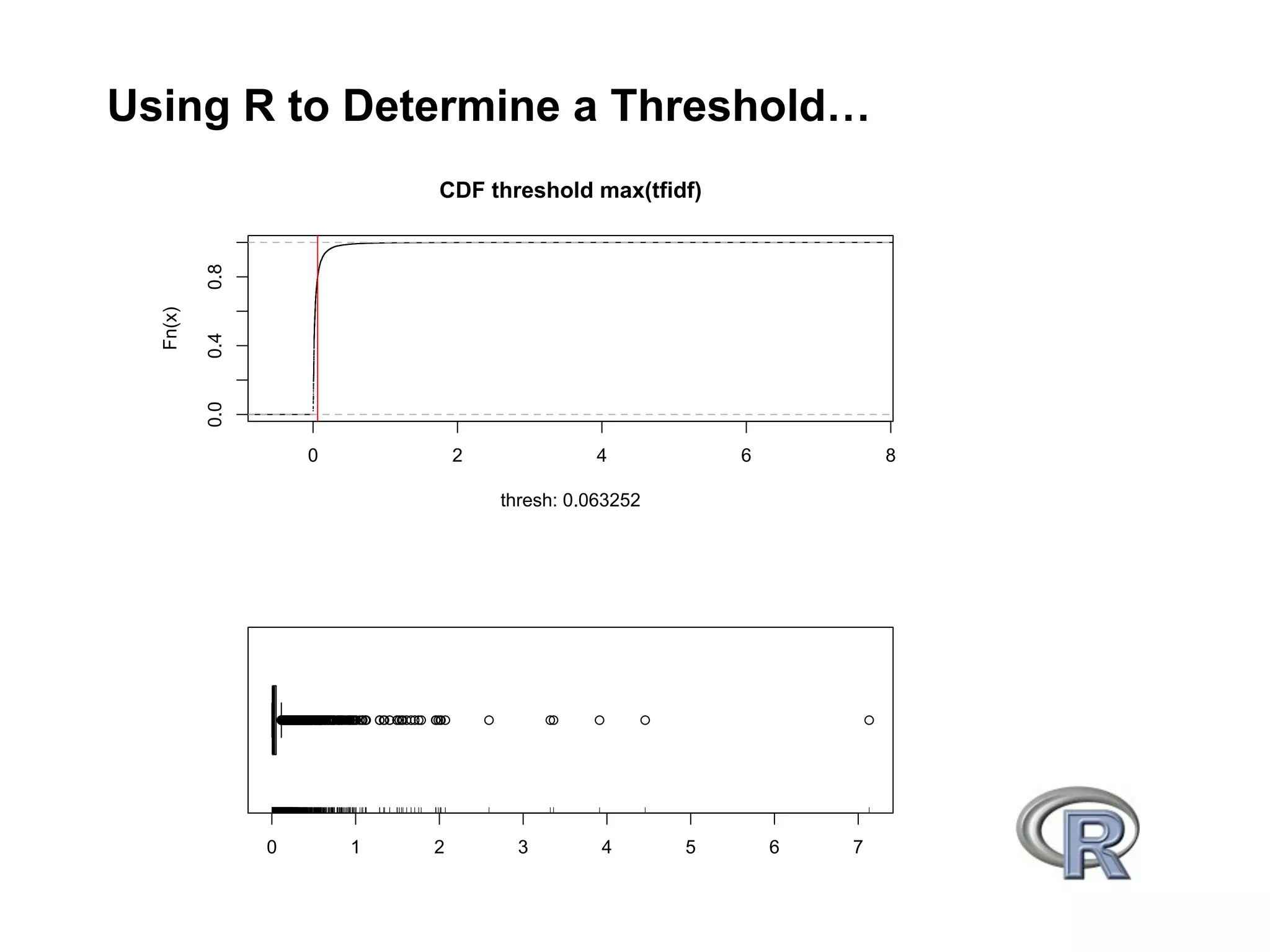 Using R to Determine a Threshold…

CDF threshold max(tfidf)

Fn(x)

0.0
0.4
0.8

0
2
4
6
8

thresh: 0.063252

0
1
2
3
4
5
6
7

R